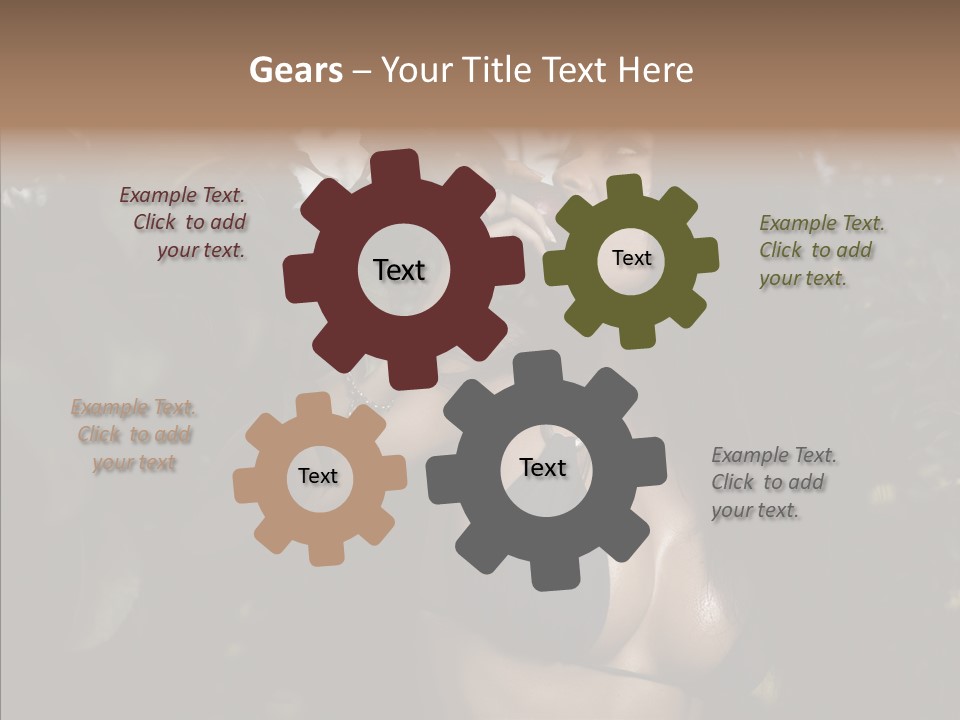 Gears – Your Title Text Here

Example Text. Click to add your text.

Text

Text

Example Text. Click to add your text.

Example Text. Click to add your text

Text

Text

Example Text. Click to add your text.